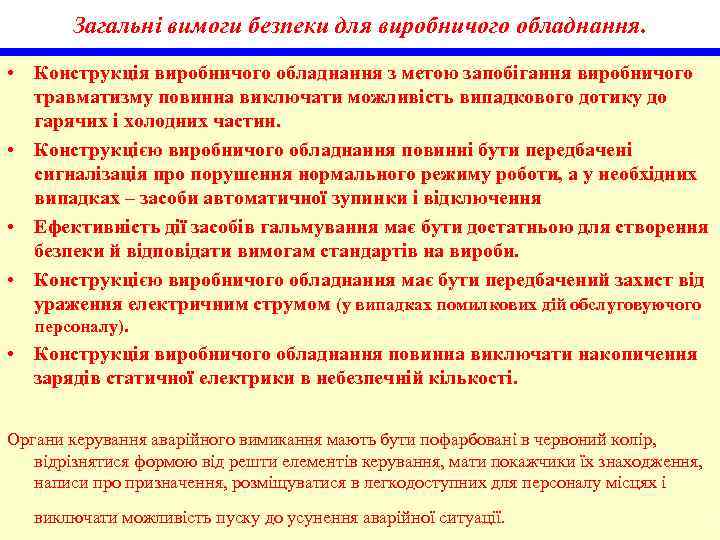 Загальні вимоги безпеки для виробничого обладнання.

• Конструкція виробничого обладнання з метою запобігання виробничого травматизму повинна виключати можливість випадкового дотику до гарячих і холодних частин.
• Конструкцією виробничого обладнання повинні бути передбачені сигналізація про порушення нормального режиму роботи, а у необхідних випадках – засоби автоматичної зупинки і відключення
• Ефективність дії засобів гальмування має бути достатньою для створення безпеки й відповідати вимогам стандартів на вироби.
• Конструкцією виробничого обладнання має бути передбачений захист від ураження електричним струмом (у випадках помилкових дій обслуговуючого персоналу).
• Конструкція виробничого обладнання повинна виключати накопичення зарядів статичної електрики в небезпечній кількості.

Органи керування аварійного вимикання мають бути пофарбовані в червоний колір, відрізнятися формою від решти елементів керування, мати покажчики їх знаходження, написи про призначення, розміщуватися в легкодоступних для персоналу місцях і виключати можливість пуску до усунення аварійної ситуації.